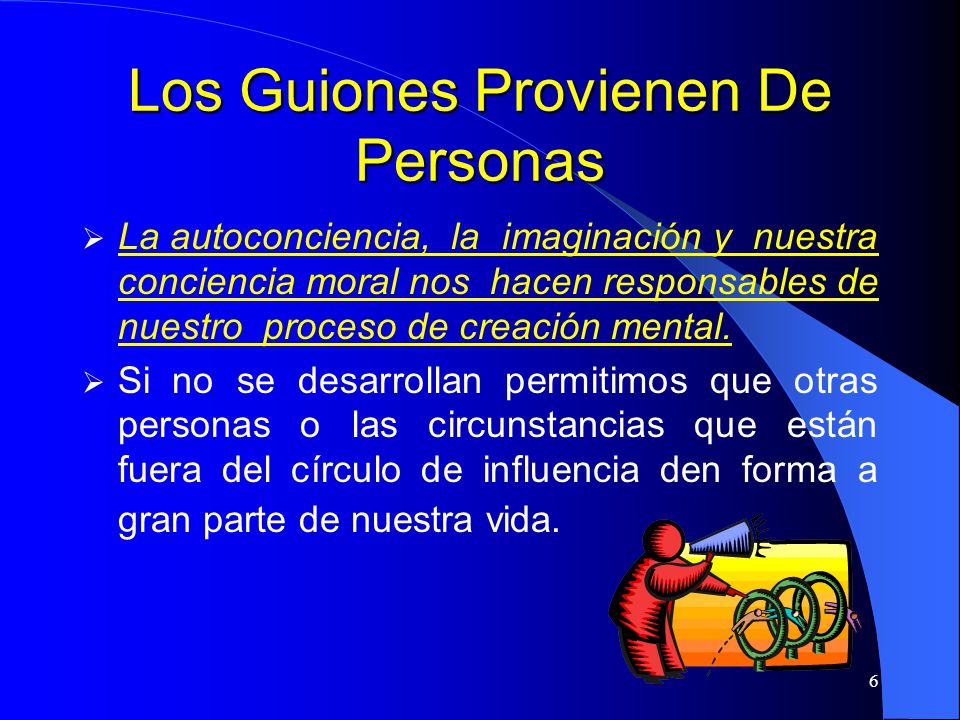 Los Guiones Provienen De Personas

➢ La autoconciencia, la imaginación y nuestra conciencia moral nos hacen responsables de nuestro proceso de creación mental.

➢ Si no se desarrollan permitimos que otras personas o las circunstancias que están fuera del círculo de influencia den forma a gran parte de nuestra vida.

6